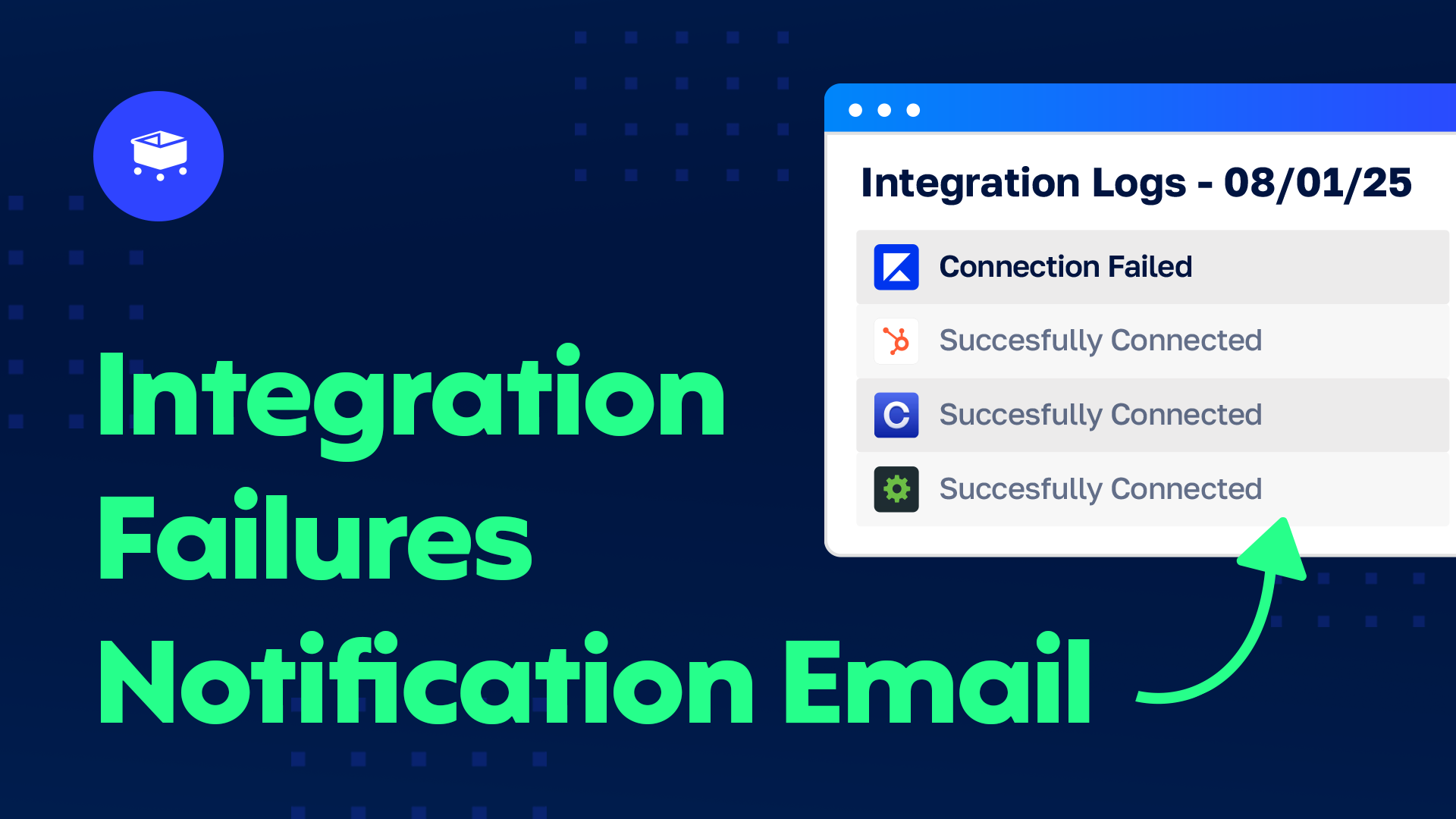 Integration Failures Notification Email

Integration Logs - 08/01/25

Connection Failed

Succesfully Connected

Succesfully Connected

Succesfully Connected